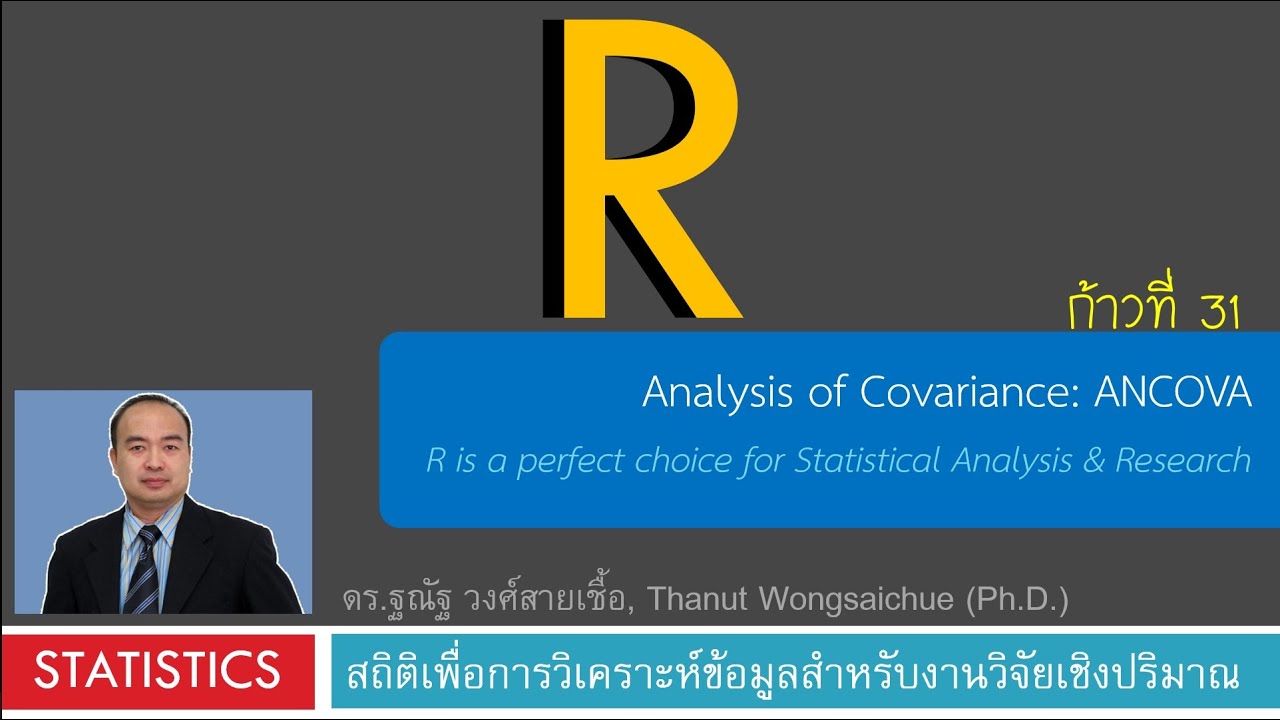 R

ก้าวที่ 31

Analysis of Covariance: ANCOVA

R is a perfect choice for Statistical Analysis & Research

ดร.ฐณัฐ วงศ์สายเชื้อ, Thanut Wongsaichue (Ph.D.)

STATISTICS

สถิติเพื่อการวิเคราะห์ข้อมูลสำหรับงานวิจัยเชิงปริมาณ